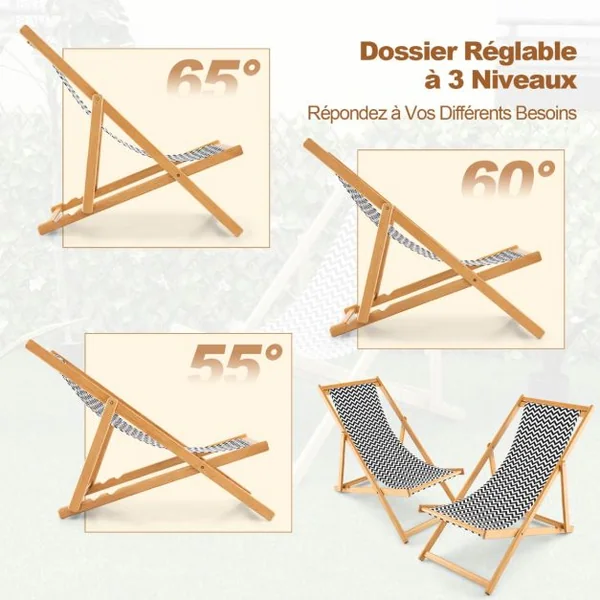 Dossier Réglable à 3 Niveaux

Répondez à Vos Différents Besoins

65°

60°

55°